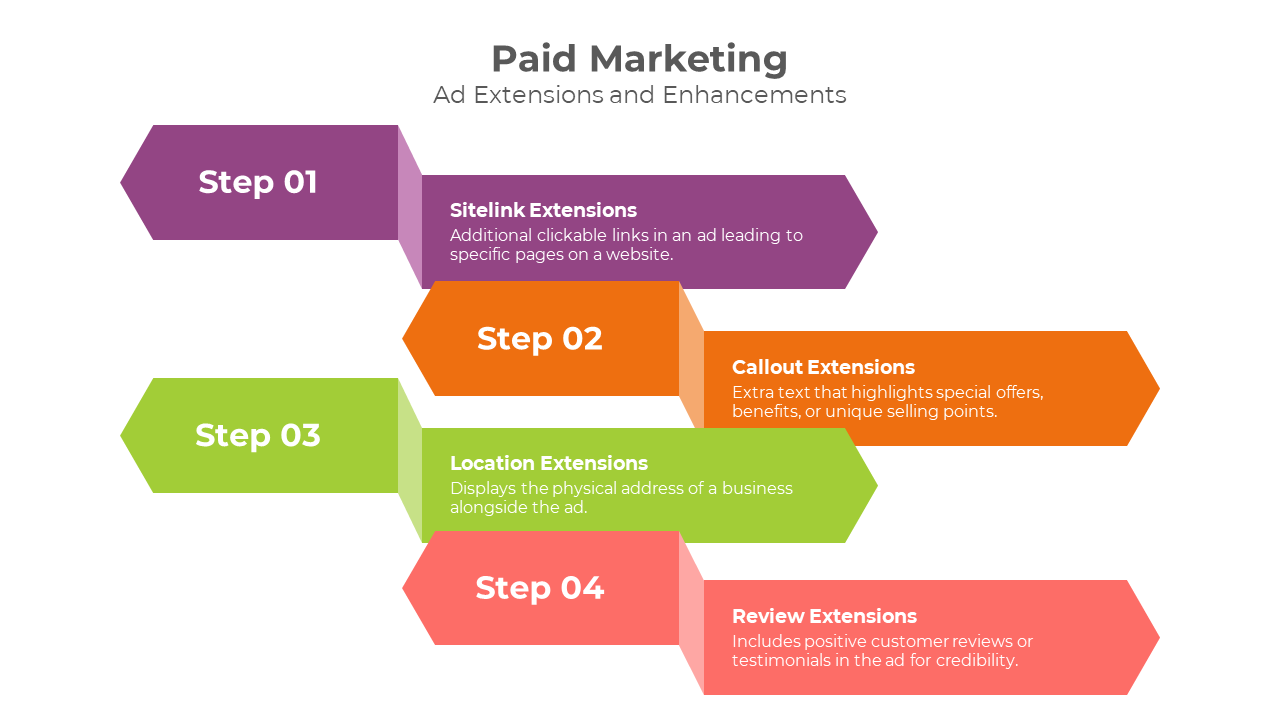 Paid Marketing
Ad Extensions and Enhancements

Step 01

Sitelink Extensions
Additional clickable links in an ad leading to specific pages on a website.

Step 02

Callout Extensions
Extra text that highlights special offers, benefits, or unique selling points.

Step 03

Location Extensions
Displays the physical address of a business alongside the ad.

Step 04

Review Extensions
Includes positive customer reviews or testimonials in the ad for credibility.